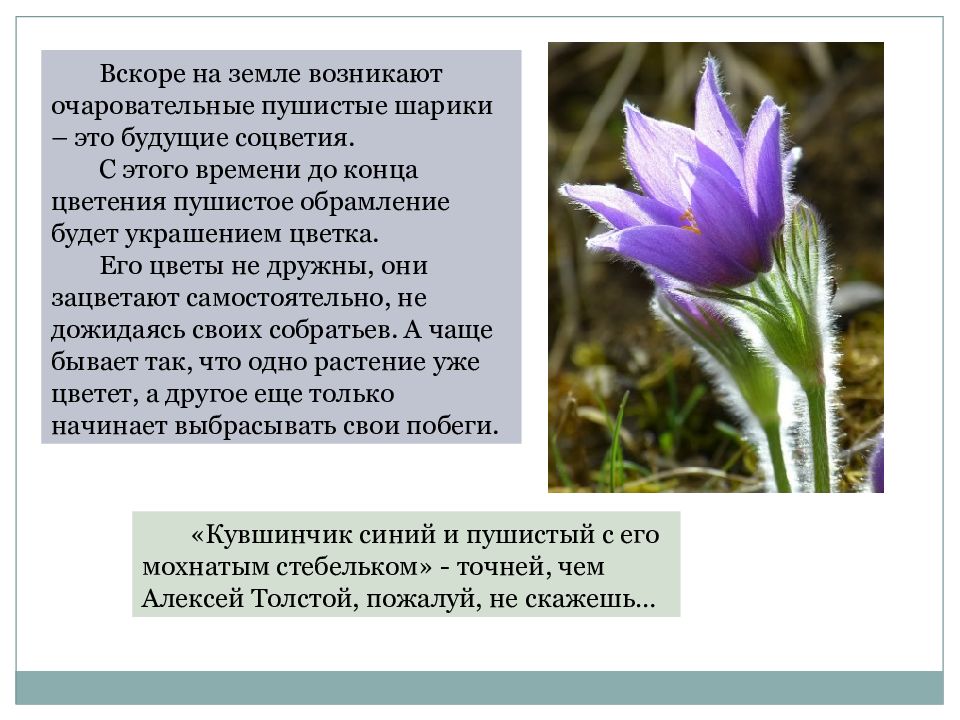 Вскоре на земле возникают очаровательные пушистые шарики – это будущие соцветия.

С этого времени до конца цветения пушистое обрамление будет украшением цветка.

Его цветы не дружны, они зацветают самостоятельно, не дожидаясь своих собратьев. А чаще бывает так, что одно растение уже цветет, а другое еще только начинает выбрасывать свои побеги.

«Кувшинчик синий и пушистый с его мохнатым стебельком» - точней, чем Алексей Толстой, пожалуй, не скажешь…